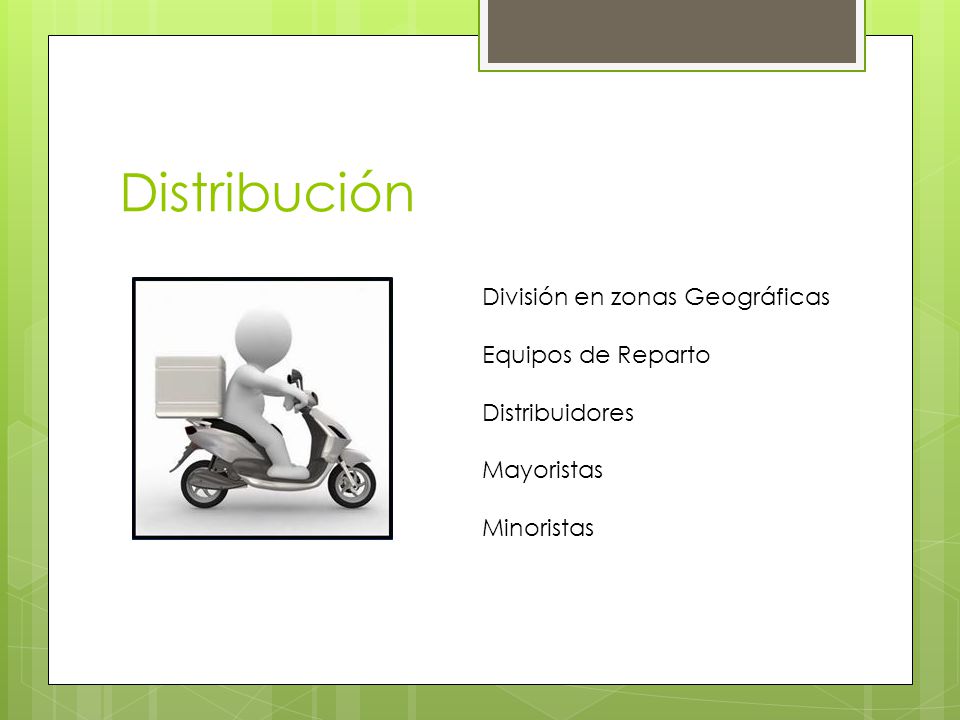 Distribución

División en zonas Geográficas

Equipos de Reparto

Distribuidores

Mayoristas

Minoristas